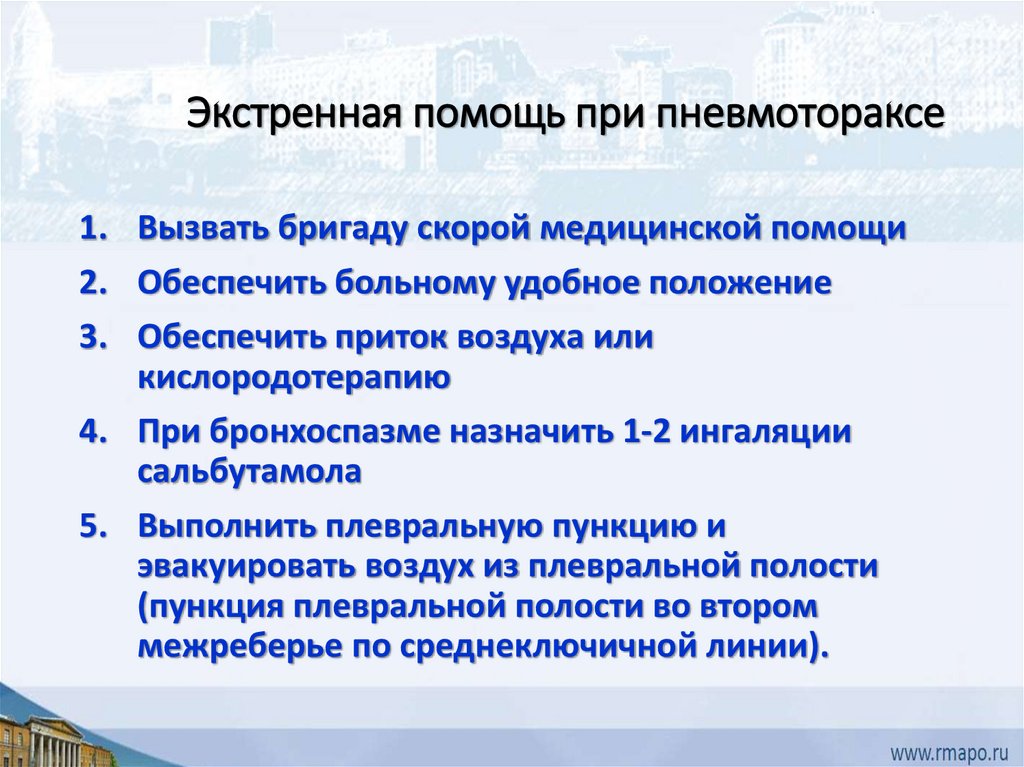 Экстренная помощь при пневмотораксе

1. Вызвать бригаду скорой медицинской помощи
2. Обеспечить больному удобное положение
3. Обеспечить приток воздуха или кислородотерапию
4. При бронхоспазме назначить 1-2 ингаляции сальбутамола
5. Выполнить плевральную пункцию и эвакуировать воздух из плевральной полости (пункция плевральной полости во втором межреберье по среднеключичной линии).

www.rmapo.ru